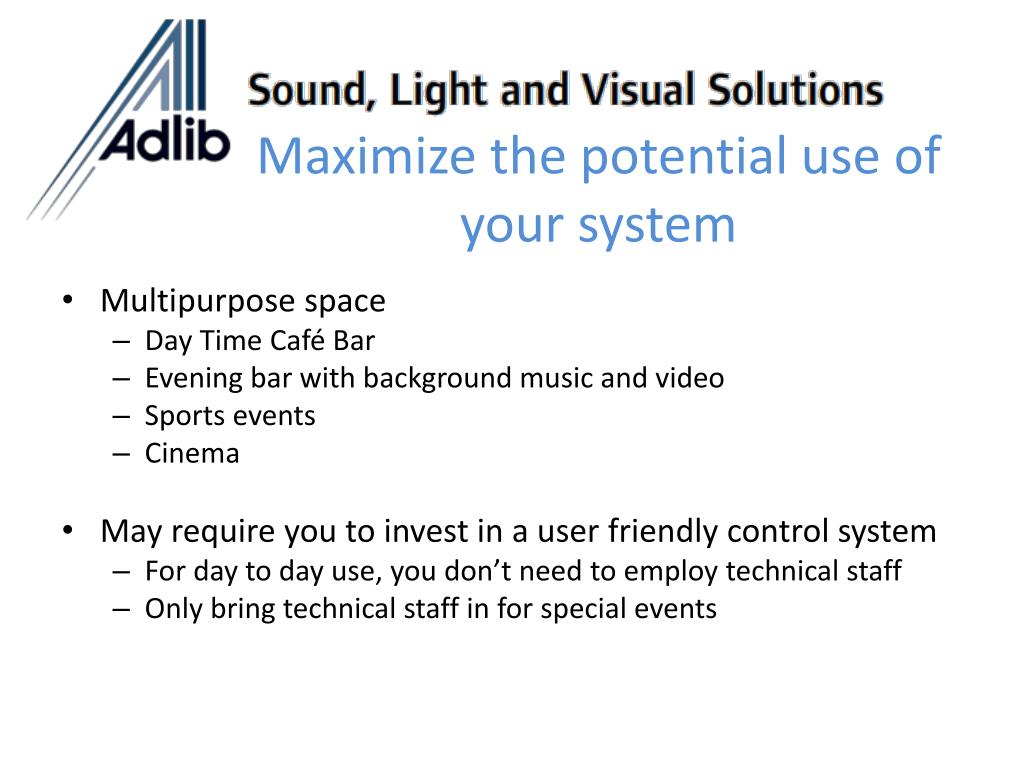 Adlib

Sound, Light and Visual Solutions

Maximize the potential use of your system

• Multipurpose space
– Day Time Café Bar
– Evening bar with background music and video
– Sports events
– Cinema

• May require you to invest in a user friendly control system
– For day to day use, you don’t need to employ technical staff
– Only bring technical staff in for special events